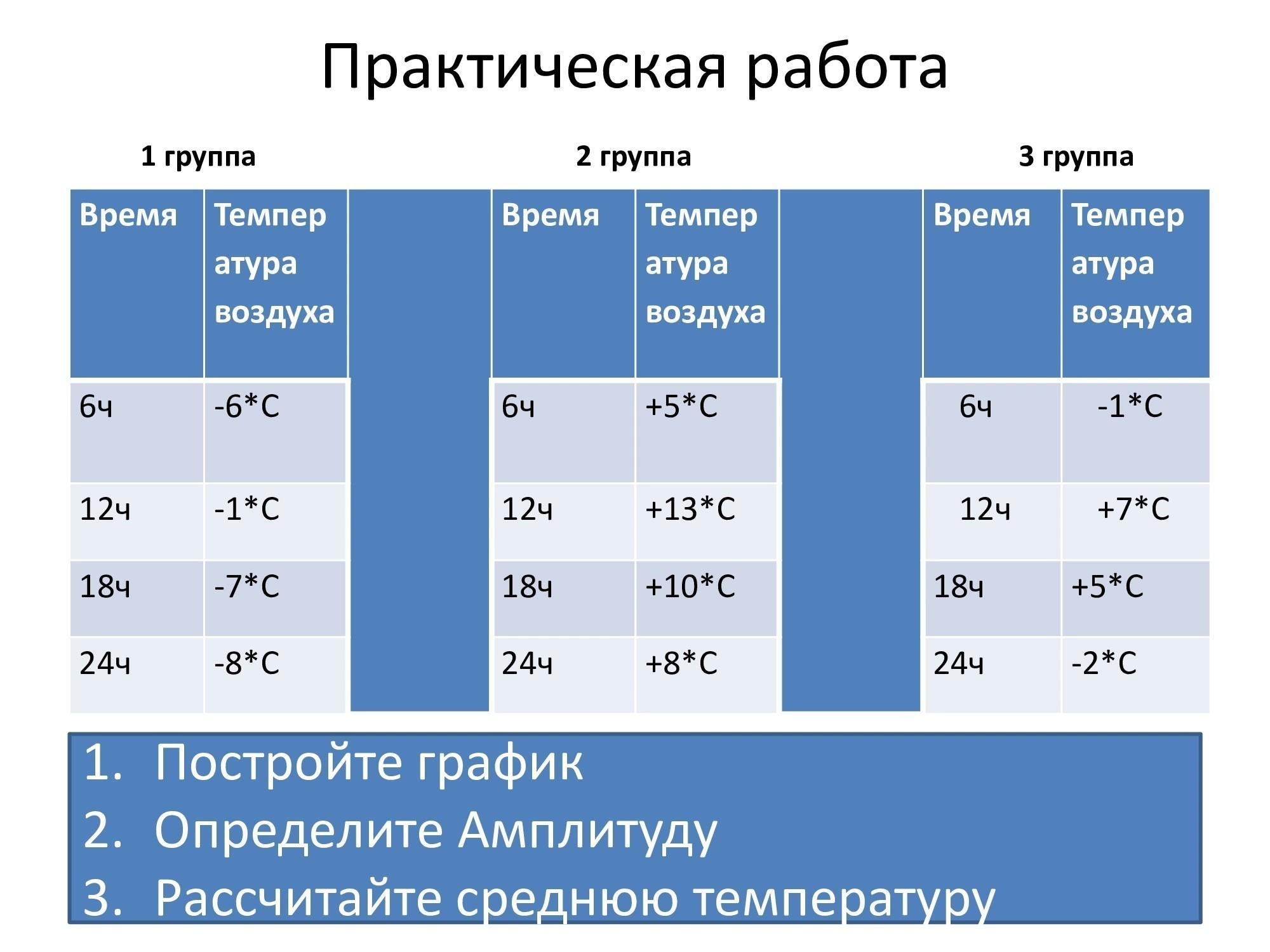 Практическая работа

1 группа

| Время | Температура воздуха |
|---|---|
| 6ч | -6*С |
| 12ч | -1*С |
| 18ч | -7*С |
| 24ч | -8*С |

2 группа

| Время | Температура воздуха |
|---|---|
| 6ч | +5*С |
| 12ч | +13*С |
| 18ч | +10*С |
| 24ч | +8*С |

3 группа

| Время | Температура воздуха |
|---|---|
| 6ч | -1*С |
| 12ч | +7*С |
| 18ч | +5*С |
| 24ч | -2*С |

1. Постройте график
2. Определите Амплитуду
3. Рассчитайте среднюю температуру